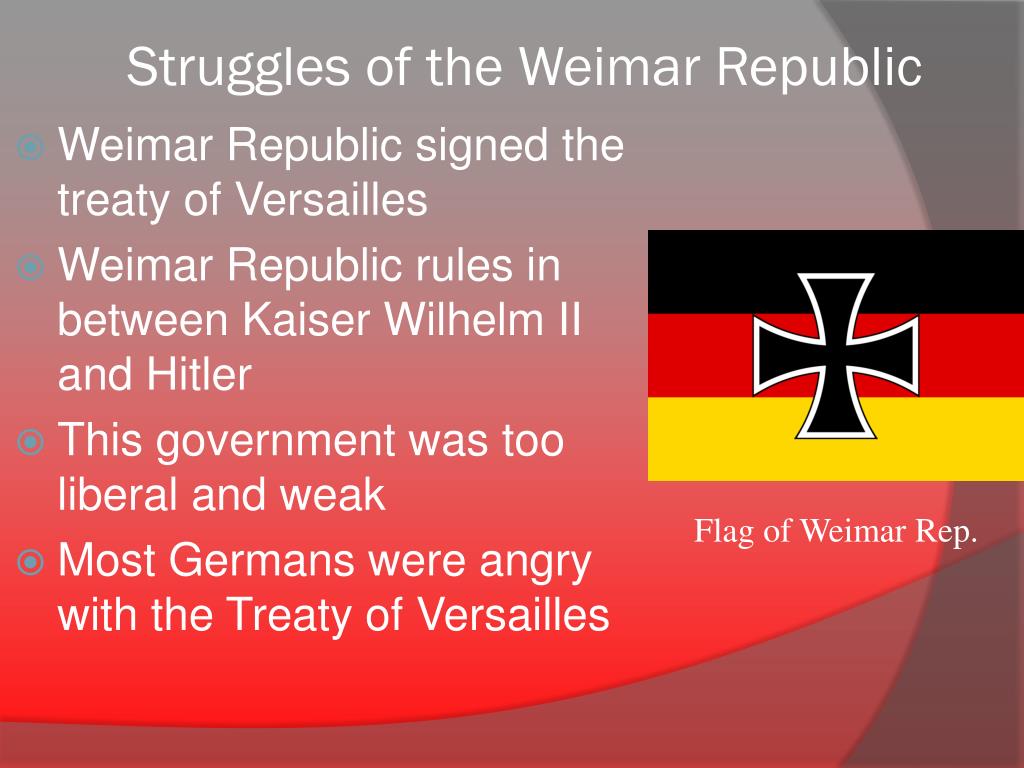 Struggles of the Weimar Republic

Weimar Republic signed the treaty of Versailles

Weimar Republic rules in between Kaiser Wilhelm II and Hitler

This government was too liberal and weak

Most Germans were angry with the Treaty of Versailles

Flag of Weimar Rep.